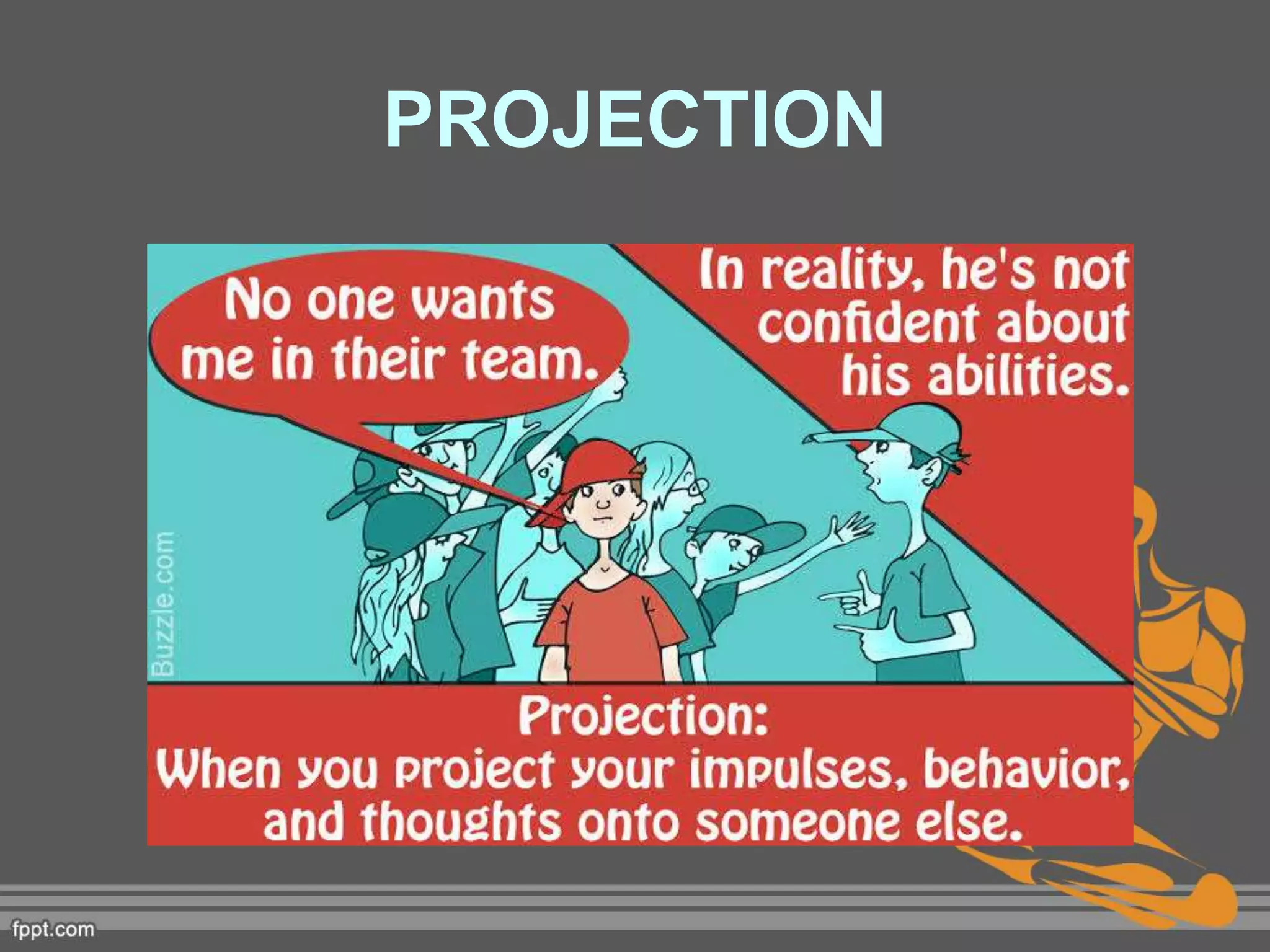 PROJECTION

No one wants me in their team.

In reality, he's not confident about his abilities.

Buzzle.com

Projection:
When you project your impulses, behavior, and thoughts onto someone else.

fppt.com